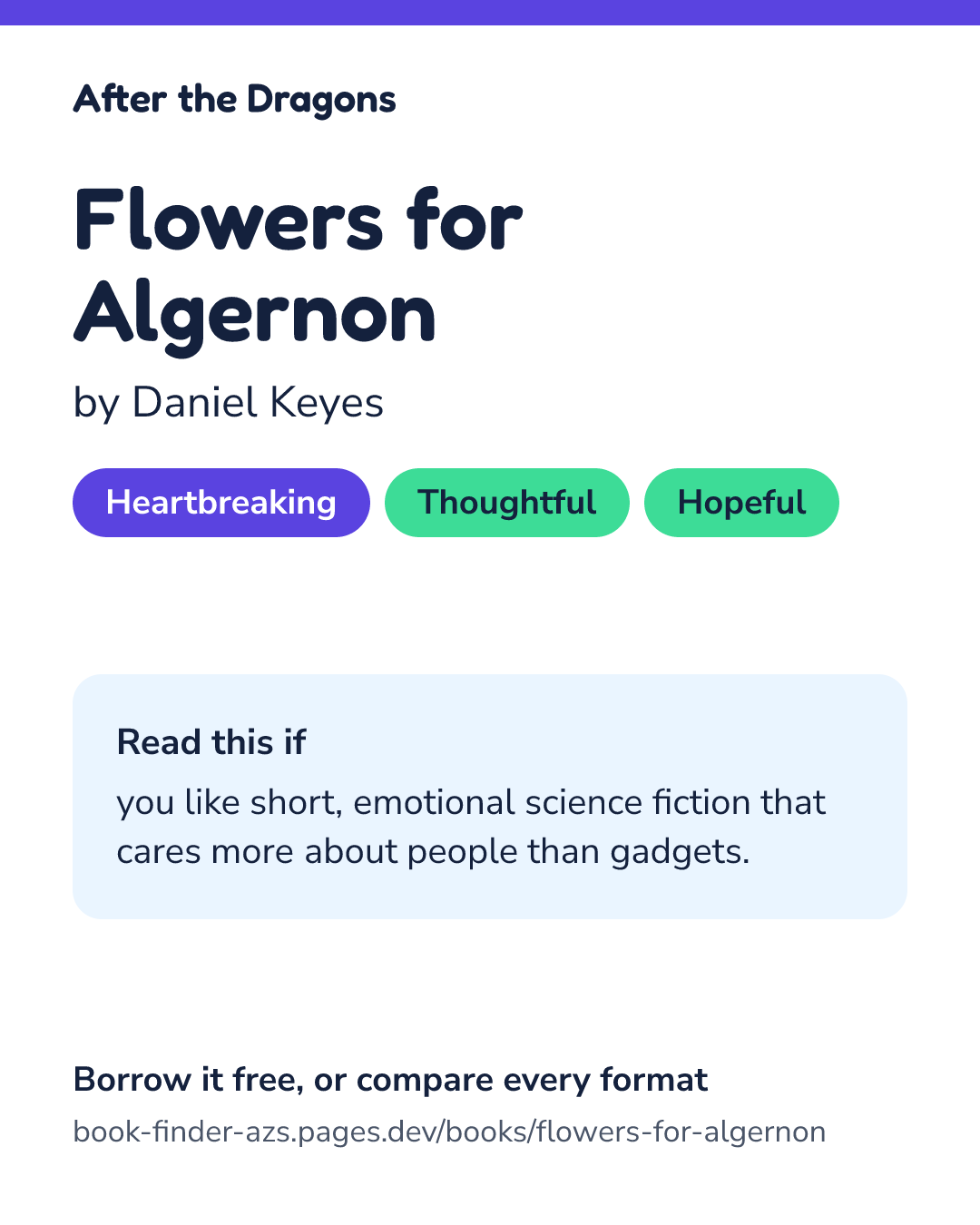 After the Dragons

Flowers for Algernon

by Daniel Keyes

Heartbreaking

Thoughtful

Hopeful

Read this if

you like short, emotional science fiction that cares more about people than gadgets.

Borrow it free, or compare every format

book-finder-azs.pages.dev/books/flowers-for-algernon